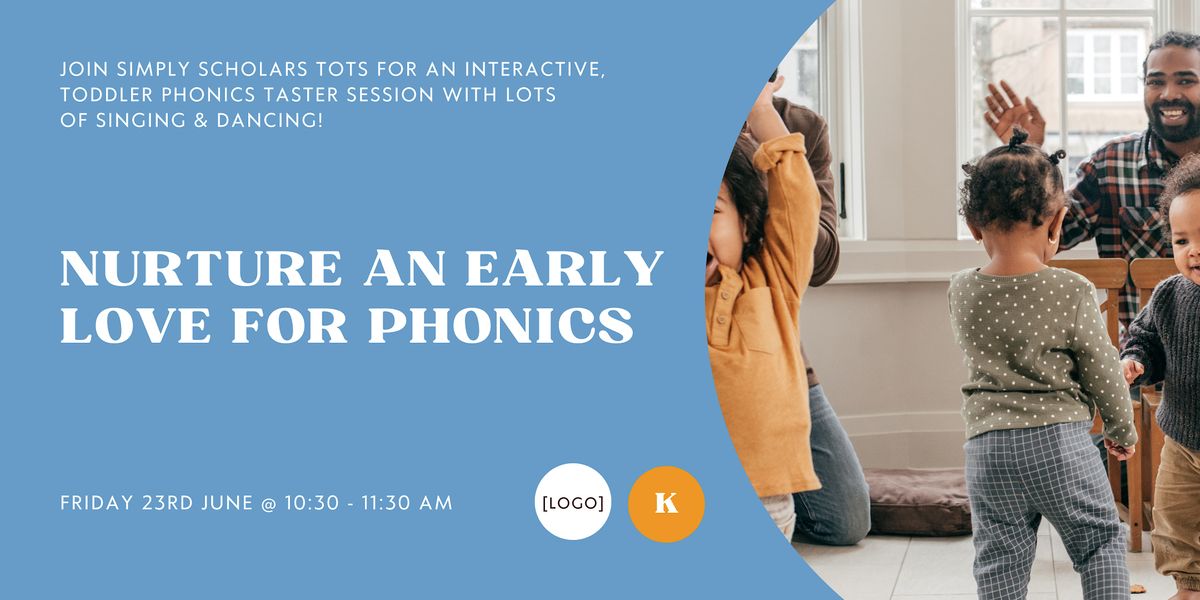 JOIN SIMPLY SCHOLARS TOTS FOR AN INTERACTIVE, TODDLER PHONICS TASTER SESSION WITH LOTS OF SINGING & DANCING!

NURTURE AN EARLY LOVE FOR PHONICS

FRIDAY 23RD JUNE @ 10:30 - 11:30 AM

[LOGO]

K